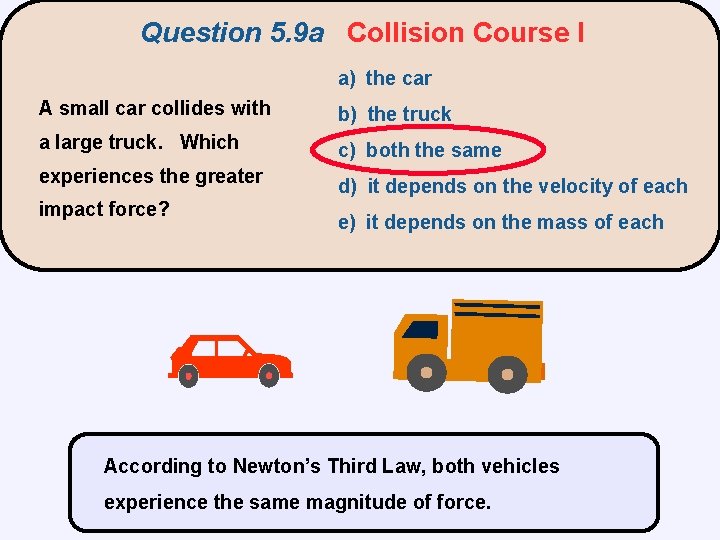 Question 5.9a Collision Course I

A small car collides with a large truck. Which experiences the greater impact force?

a) the car
b) the truck
c) both the same
d) it depends on the velocity of each
e) it depends on the mass of each

According to Newton's Third Law, both vehicles experience the same magnitude of force.